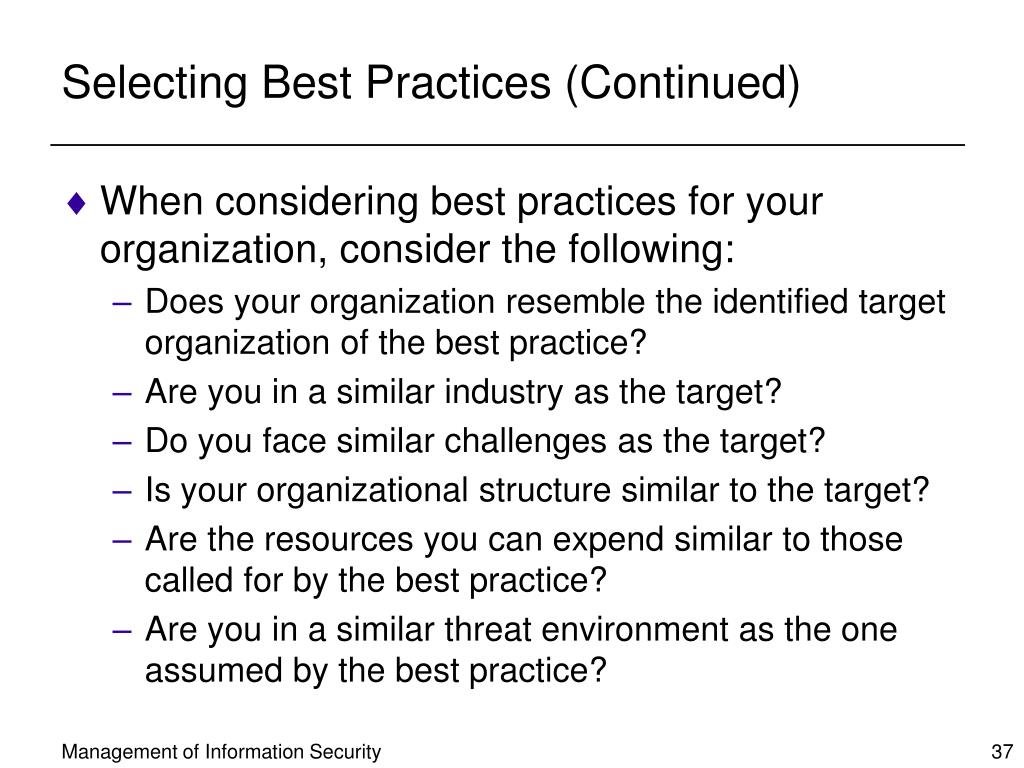 Selecting Best Practices (Continued)

♦ When considering best practices for your organization, consider the following:

– Does your organization resemble the identified target organization of the best practice?
– Are you in a similar industry as the target?
– Do you face similar challenges as the target?
– Is your organizational structure similar to the target?
– Are the resources you can expend similar to those called for by the best practice?
– Are you in a similar threat environment as the one assumed by the best practice?

Management of Information Security

37